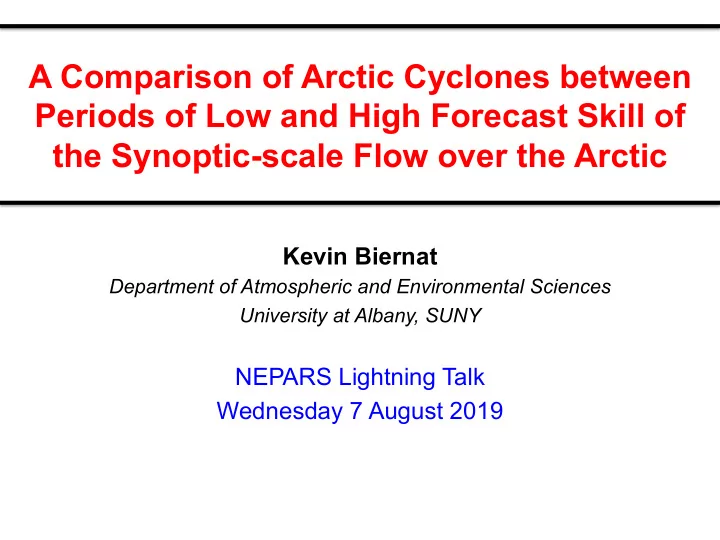 A Comparison of Arctic Cyclones between Periods of Low and High Forecast Skill of the Synoptic-scale Flow over the Arctic

Kevin Biernat
Department of Atmospheric and Environmental Sciences
University at Albany, SUNY

NEPARS Lightning Talk
Wednesday 7 August 2019